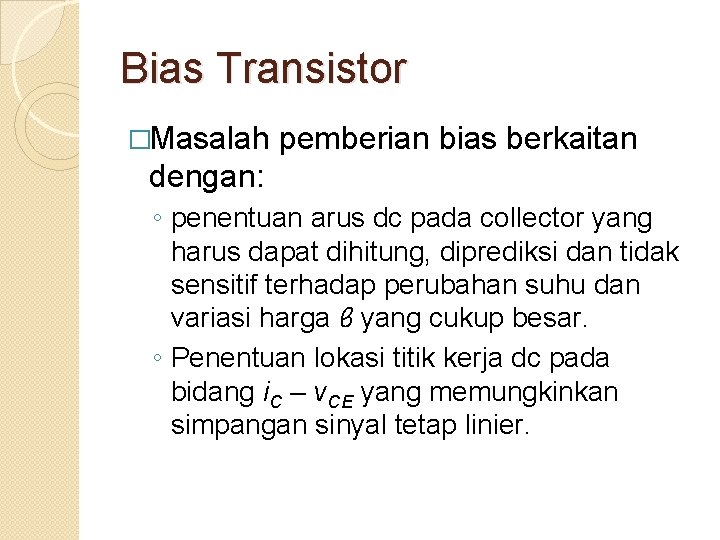 Bias Transistor

□Masalah pemberian bias berkaitan dengan:

◦ penentuan arus dc pada collector yang harus dapat dihitung, diprediksi dan tidak sensitif terhadap perubahan suhu dan variasi harga $\beta$ yang cukup besar.

◦ Penentuan lokasi titik kerja dc pada bidang $i_C - v_{CE}$ yang memungkinkan simpangan sinyal tetap linier.